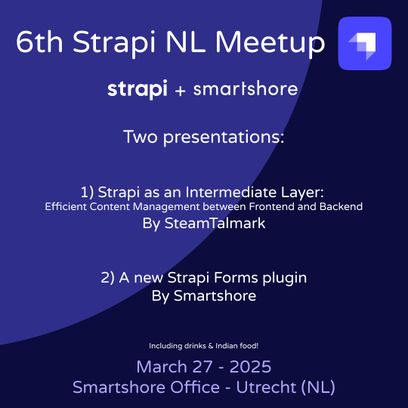 6th Strapi NL Meetup

strapi + smartshore

Two presentations:

1) Strapi as an Intermediate Layer:
Efficient Content Management between Frontend and Backend
By SteamTalmark

2) A new Strapi Forms plugin
By Smartshore

Including drinks & Indian food!

March 27 - 2025
Smartshore Office - Utrecht (NL)